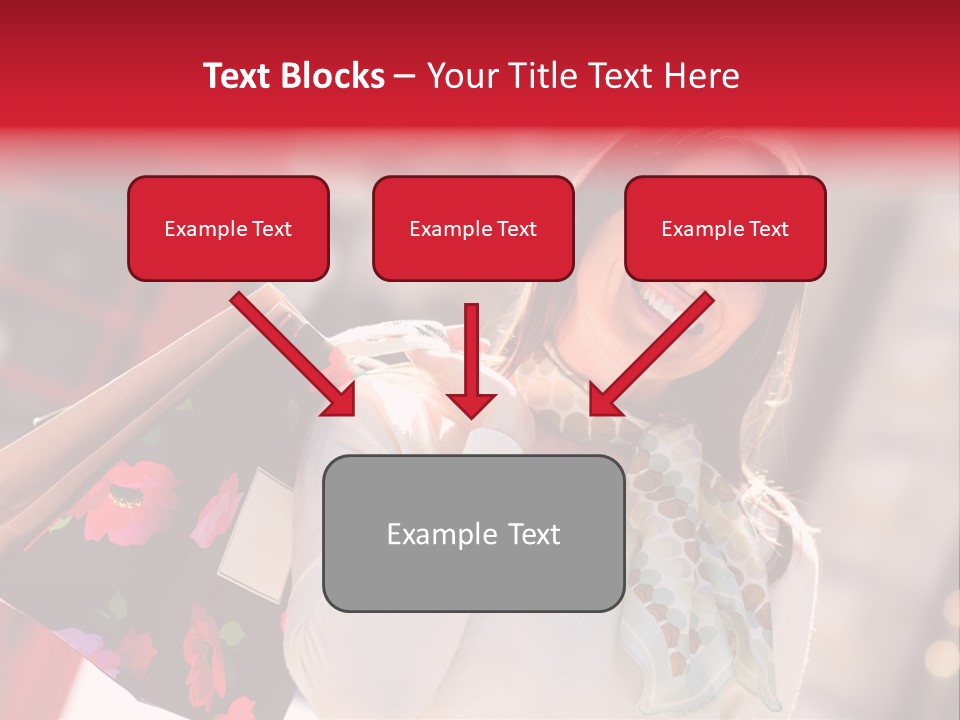 Text Blocks – Your Title Text Here

Example Text

Example Text

Example Text

Example Text